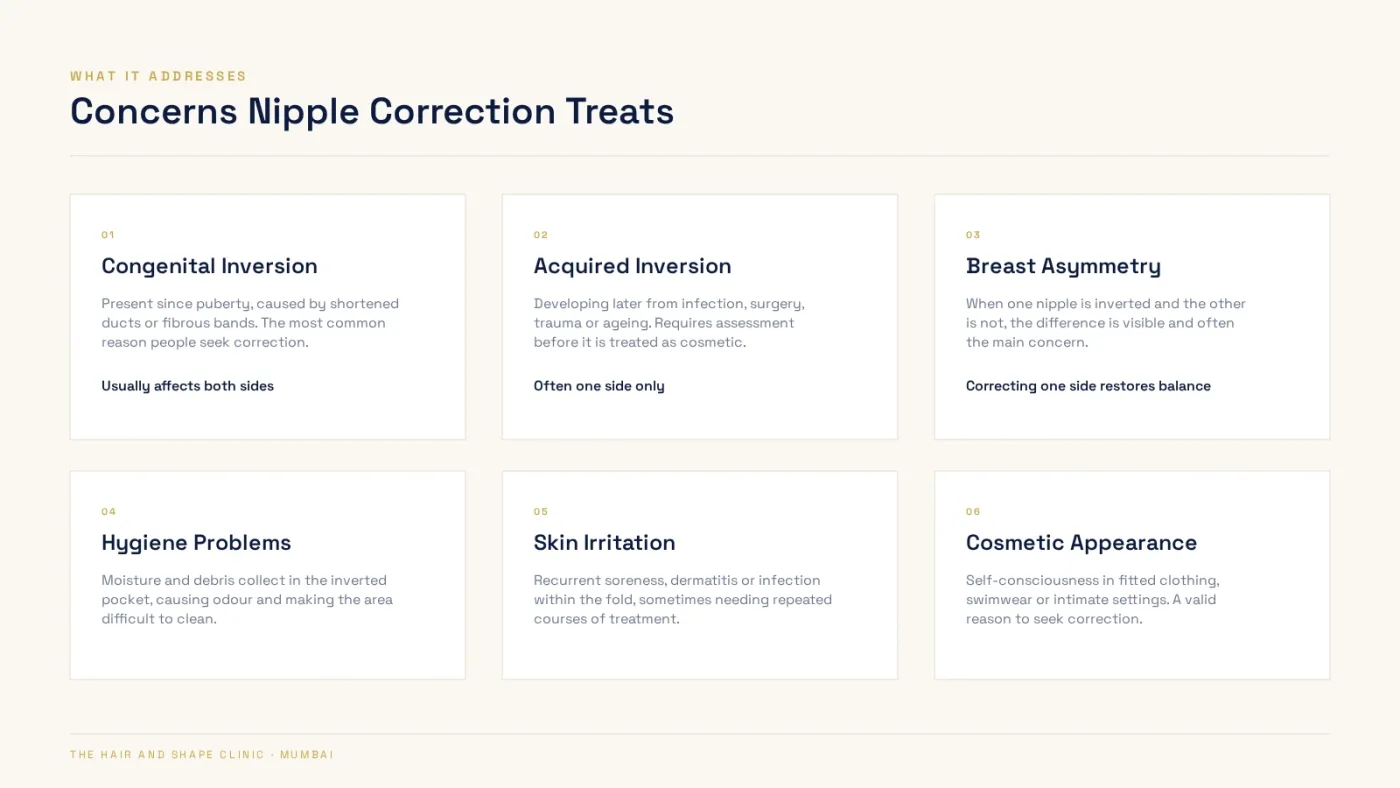 WHAT IT ADDRESSES

Concerns Nipple Correction Treats

01

Congenital Inversion

Present since puberty, caused by shortened ducts or fibrous bands. The most common reason people seek correction.

Usually affects both sides

02

Acquired Inversion

Developing later from infection, surgery, trauma or ageing. Requires assessment before it is treated as cosmetic.

Often one side only

03

Breast Asymmetry

When one nipple is inverted and the other is not, the difference is visible and often the main concern.

Correcting one side restores balance

04

Hygiene Problems

Moisture and debris collect in the inverted pocket, causing odour and making the area difficult to clean.

05

Skin Irritation

Recurrent soreness, dermatitis or infection within the fold, sometimes needing repeated courses of treatment.

06

Cosmetic Appearance

Self-consciousness in fitted clothing, swimwear or intimate settings. A valid reason to seek correction.

THE HAIR AND SHAPE CLINIC · MUMBAI